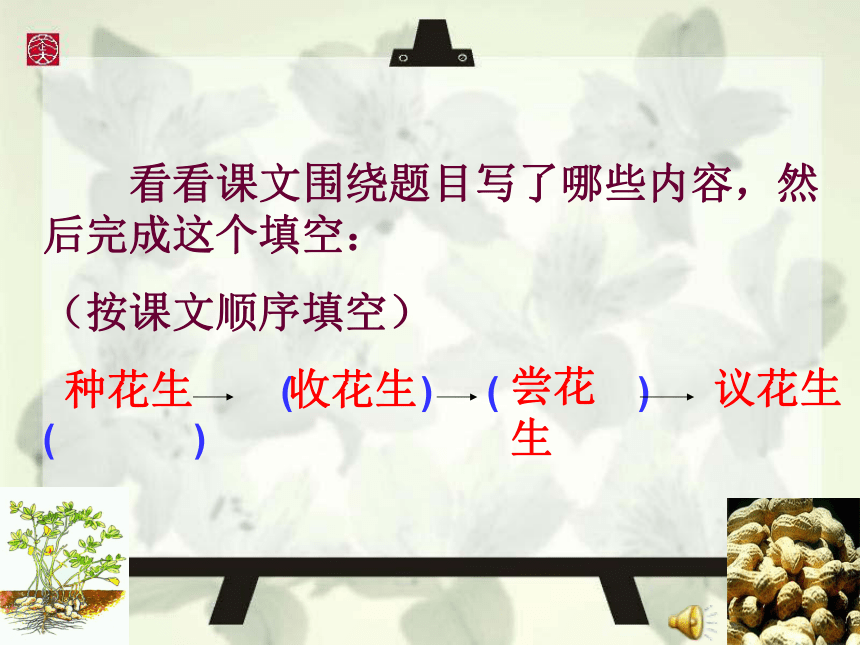 看看课文围绕题目写了哪些内容，然后完成这个填空：

（按课文顺序填空）

种花生 → (收花生) → (尝花生) → 议花生
(　　　)